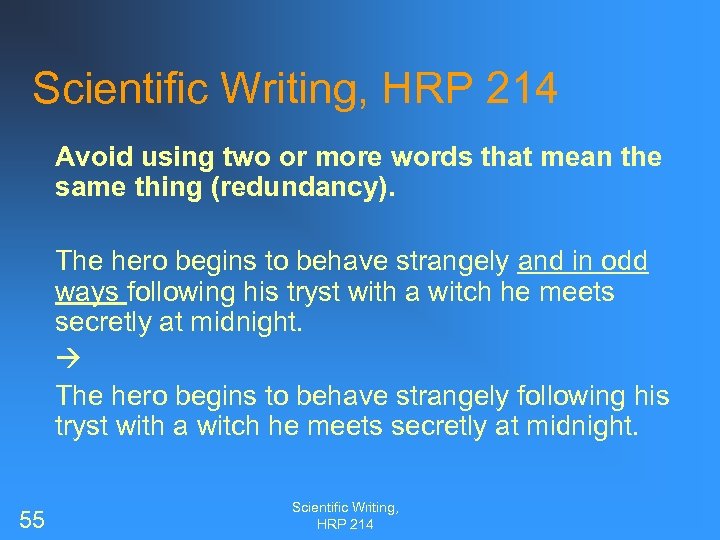 Scientific Writing, HRP 214

Avoid using two or more words that mean the same thing (redundancy).

The hero begins to behave strangely and in odd ways following his tryst with a witch he meets secretly at midnight.

→

The hero begins to behave strangely following his tryst with a witch he meets secretly at midnight.

55

Scientific Writing, HRP 214